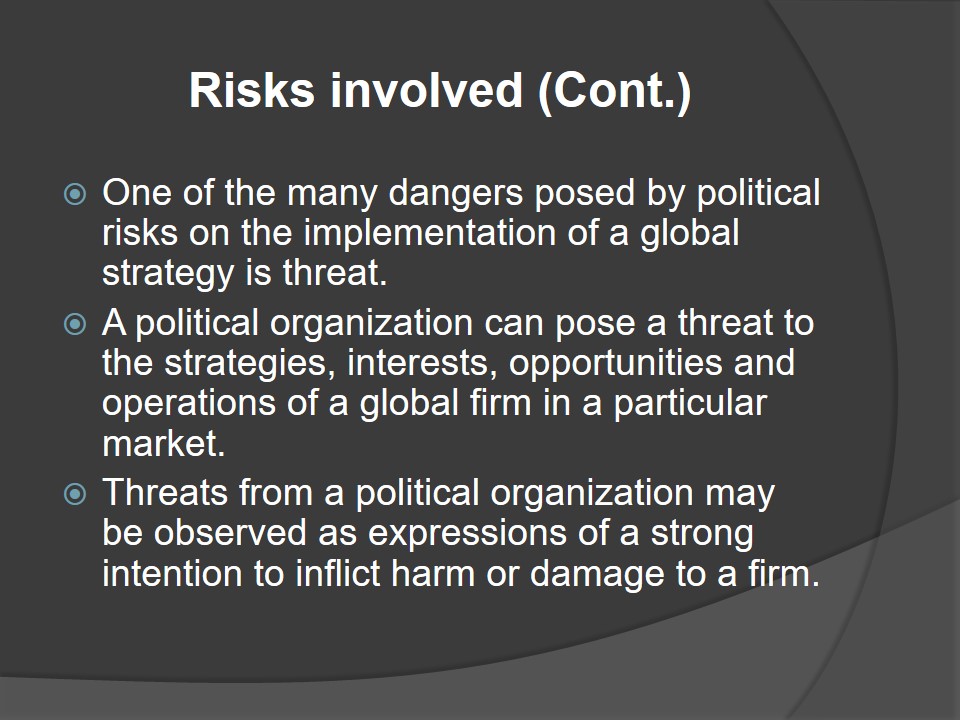 Risks involved (Cont.)

One of the many dangers posed by political risks on the implementation of a global strategy is threat.

A political organization can pose a threat to the strategies, interests, opportunities and operations of a global firm in a particular market.

Threats from a political organization may be observed as expressions of a strong intention to inflict harm or damage to a firm.